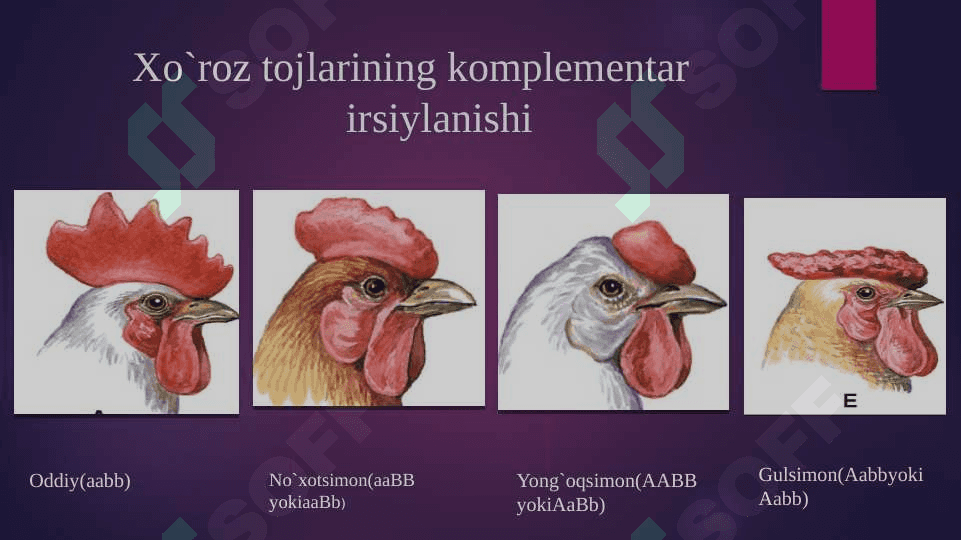 Xo`roz tojlarining komplementar irsiylanishi

E

Oddiy(aabb)

No`xotsimon(aaBB yokiaaBb)

Yong`oqsimon(AABB yokiAaBb)

Gulsimon(Aabbyoki Aabb)